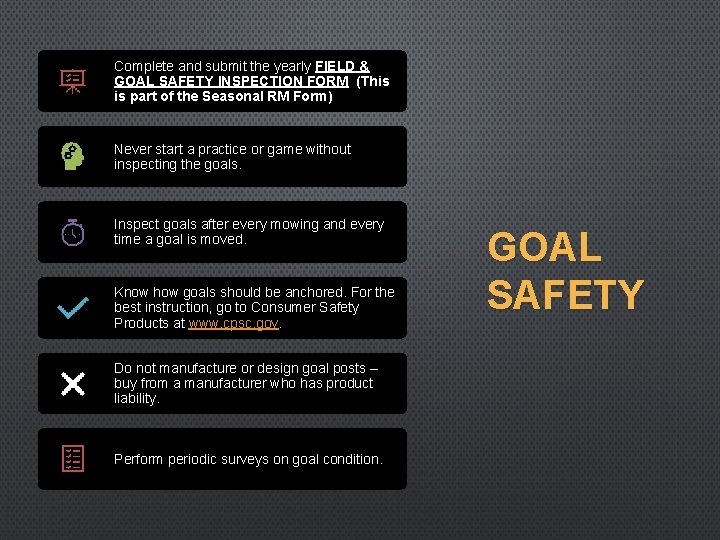 Complete and submit the yearly FIELD & GOAL SAFETY INSPECTION FORM (This is part of the Seasonal RM Form)

Never start a practice or game without inspecting the goals.

Inspect goals after every mowing and every time a goal is moved.

Know how goals should be anchored. For the best instruction, go to Consumer Safety Products at www.cpsc.gov.

Do not manufacture or design goal posts – buy from a manufacturer who has product liability.

Perform periodic surveys on goal condition.

GOAL SAFETY